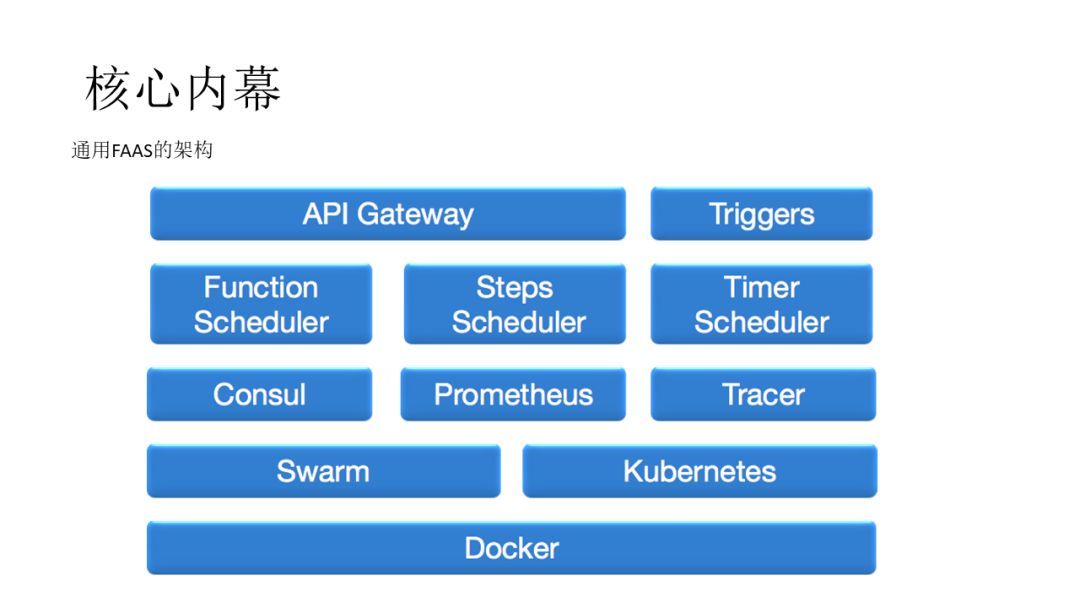 核心内幕

通用FAAS的架构

API Gateway

Triggers

Function Scheduler

Steps Scheduler

Timer Scheduler

Consul

Prometheus

Tracer

Swarm

Kubernetes

Docker